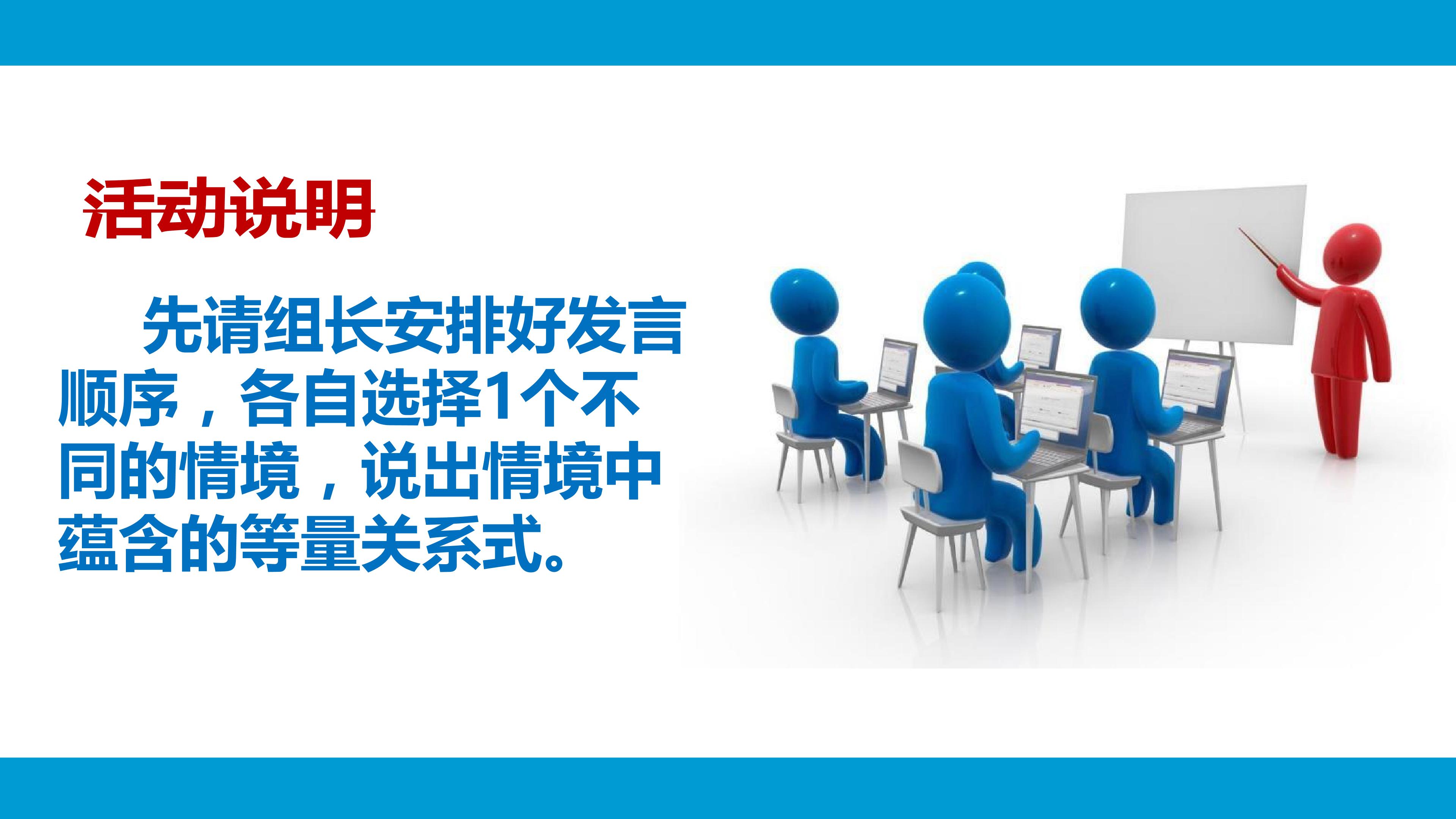 活动说明

先请组长安排好发言顺序，各自选择1个不同的情境，说出情境中蕴含的等量关系式。